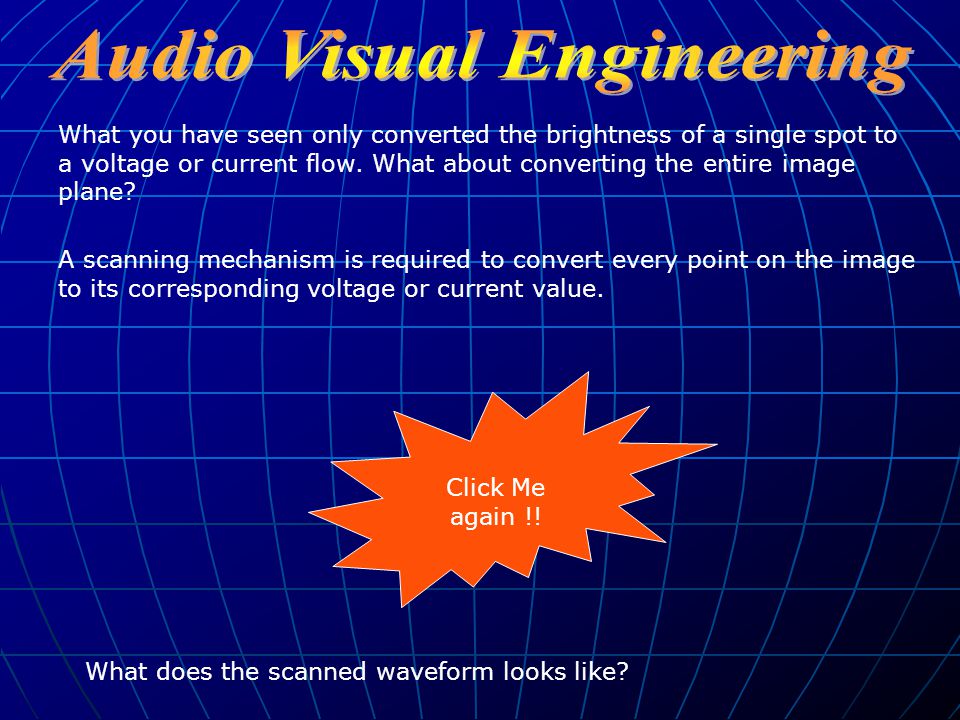 Audio Visual Engineering

What you have seen only converted the brightness of a single spot to a voltage or current flow. What about converting the entire image plane?

A scanning mechanism is required to convert every point on the image to its corresponding voltage or current value.

Click Me again !!

What does the scanned waveform looks like?